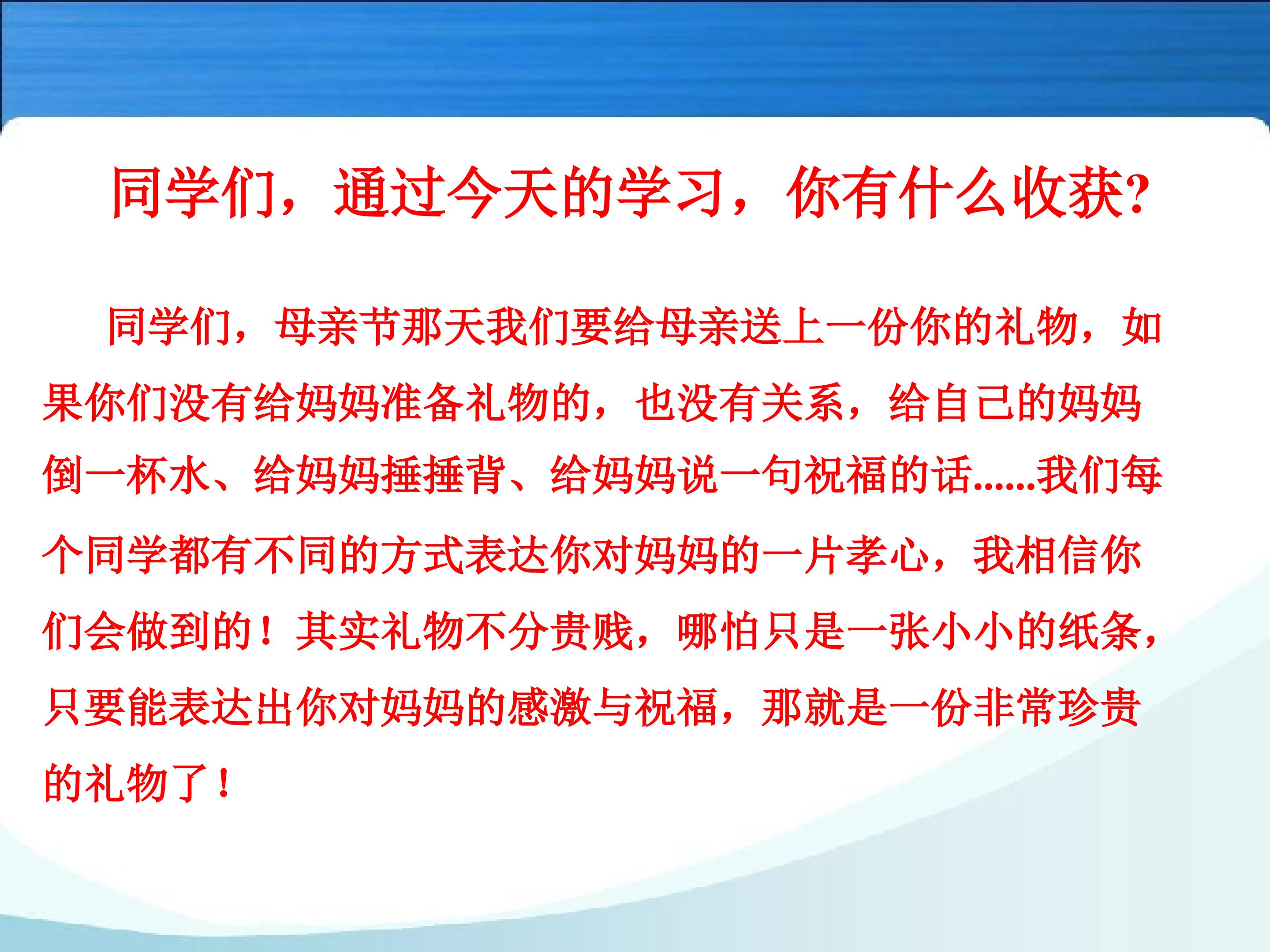 同学们，通过今天的学习，你有什么收获?

同学们，母亲节那天我们要给母亲送上一份你的礼物，如果你们没有给妈妈准备礼物的，也没有关系，给自己的妈妈倒一杯水、给妈妈捶捶背、给妈妈说一句祝福的话……我们每个同学都有不同的方式表达你对妈妈的一片孝心，我相信你们会做到的！其实礼物不分贵贱，哪怕只是一张小小的纸条，只要能表达出你对妈妈的感激与祝福，那就是一份非常珍贵的礼物了！